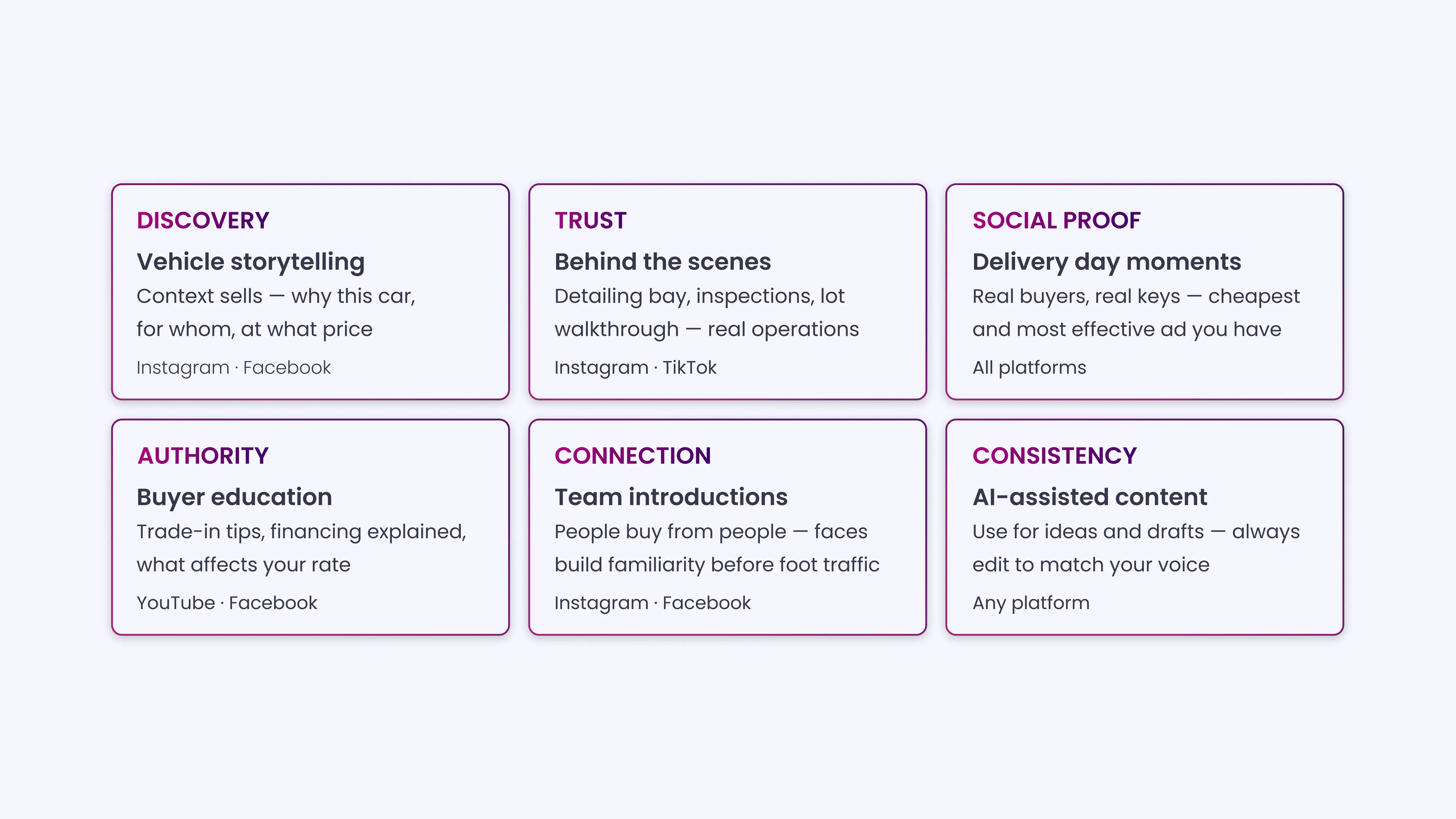 DISCOVERY

Vehicle storytelling

Context sells — why this car, for whom, at what price

Instagram · Facebook

TRUST

Behind the scenes

Detailing bay, inspections, lot walkthrough — real operations

Instagram · TikTok

SOCIAL PROOF

Delivery day moments

Real buyers, real keys — cheapest and most effective ad you have

All platforms

AUTHORITY

Buyer education

Trade-in tips, financing explained, what affects your rate

YouTube · Facebook

CONNECTION

Team introductions

People buy from people — faces build familiarity before foot traffic

Instagram · Facebook

CONSISTENCY

AI-assisted content

Use for ideas and drafts — always edit to match your voice

Any platform